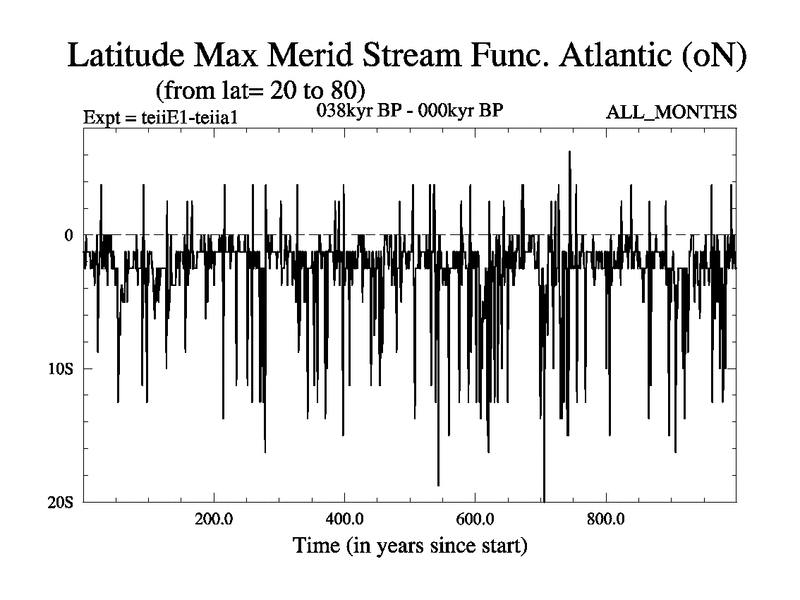 Latitude Max Merid Stream Func. Atlantic (oN)
(from lat= 20 to 80)
Expt = teiiE1-teiia1
038kyr BP - 000kyr BP
ALL_MONTHS

0
10S
20S
200.0
400.0
600.0
800.0
Time (in years since start)